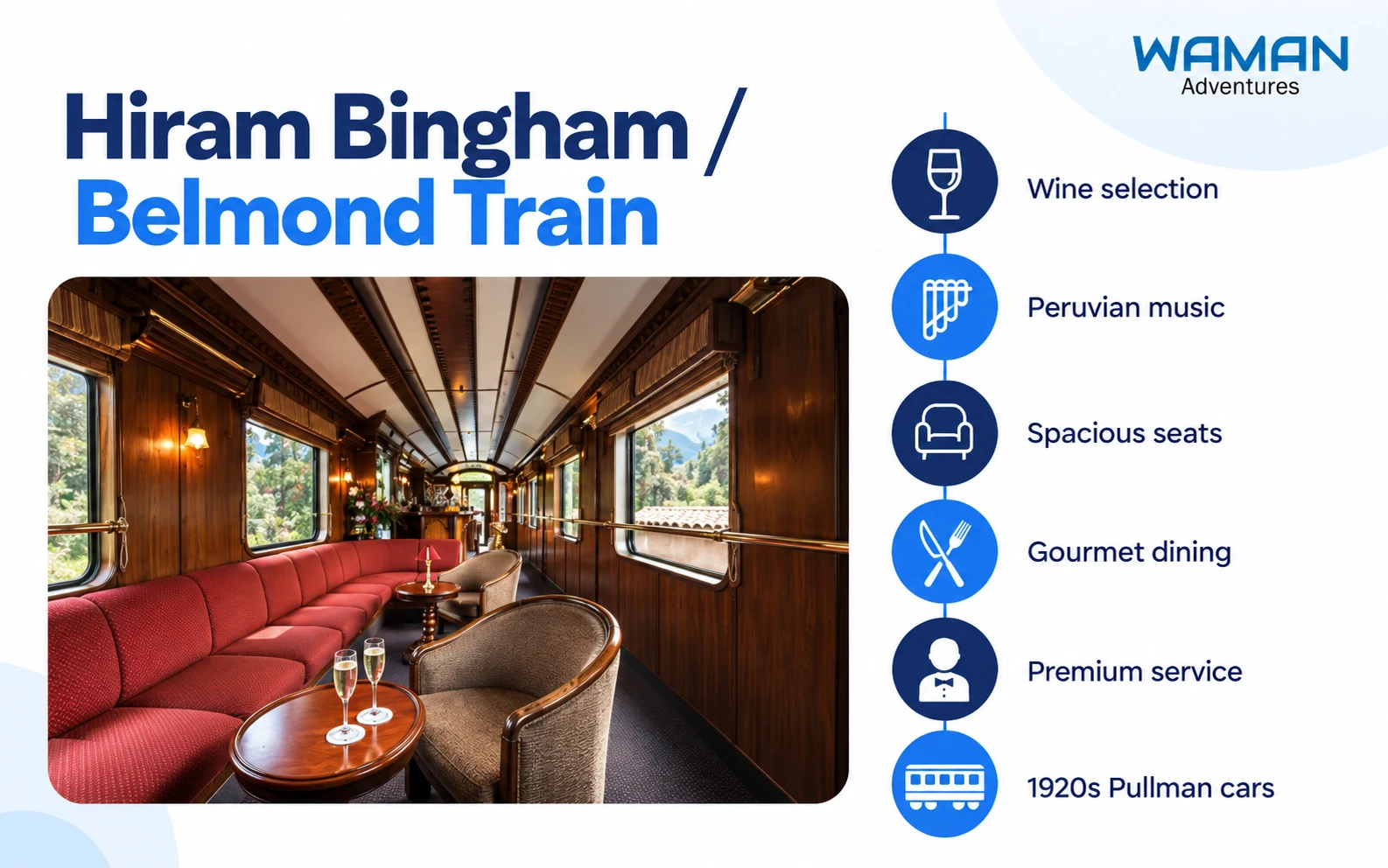 WAMAN
Adventures

Hiram Bingham / Belmond Train

Wine selection

Peruvian music

Spacious seats

Gourmet dining

Premium service

1920s Pullman cars